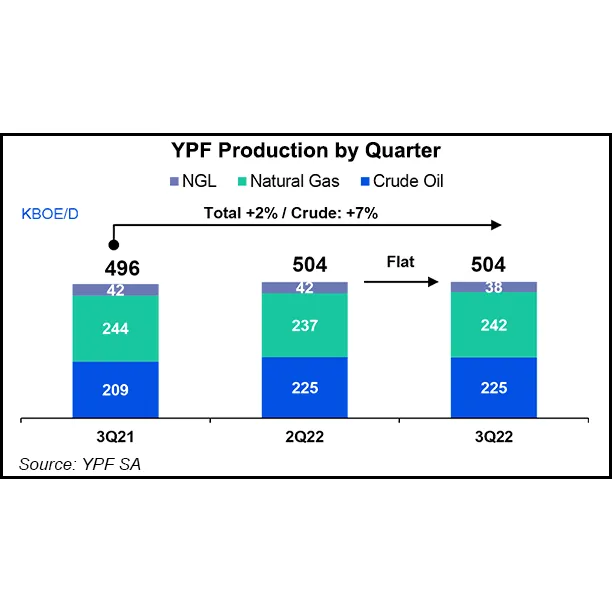 YPF Production by Quarter

NGL Natural Gas Crude Oil

KBOE/D

Total +2% / Crude: +7%

496

42

244

209

504

42

237

225

Flat

504

38

242

225

3Q21

2Q22

3Q22

Source: YPF SA